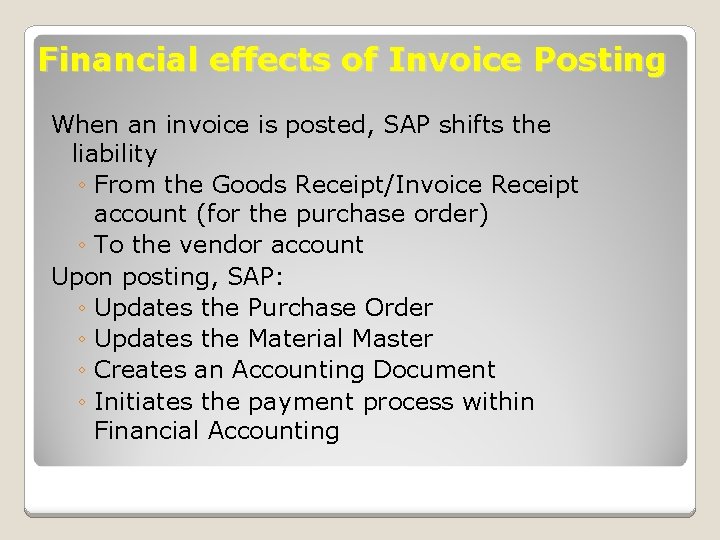 Financial effects of Invoice Posting

When an invoice is posted, SAP shifts the liability
◦ From the Goods Receipt/Invoice Receipt account (for the purchase order)
◦ To the vendor account

Upon posting, SAP:
◦ Updates the Purchase Order
◦ Updates the Material Master
◦ Creates an Accounting Document
◦ Initiates the payment process within Financial Accounting